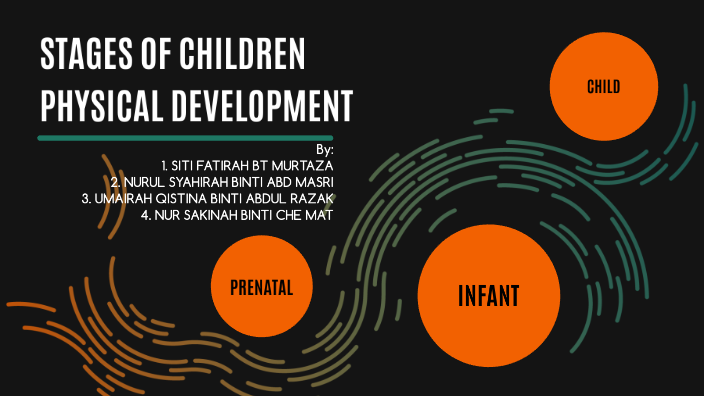 STAGES OF CHILDREN PHYSICAL DEVELOPMENT

By:
1. SITI FATIRAH BT MURTAZA
2. NURUL SYAHIRAH BINTI ABD MASRI
3. UMAIRAH QISTINA BINTI ABDUL RAZAK
4. NUR SAKINAH BINTI CHE MAT

CHILD

PRENATAL

INFANT